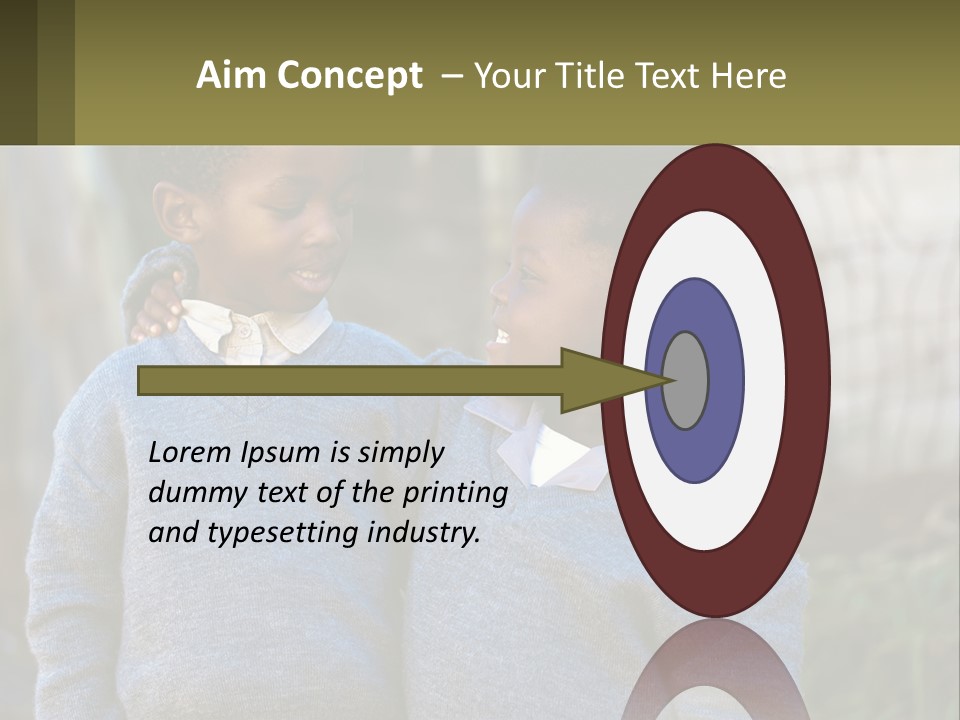 Aim Concept – Your Title Text Here

Lorem Ipsum is simply dummy text of the printing and typesetting industry.